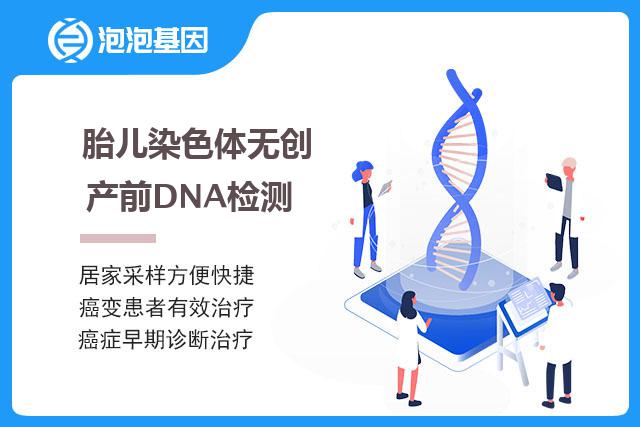 泡泡基因

胎儿染色体无创
产前DNA检测

居家采样方便快捷
癌变患者有效治疗
癌症早期诊断治疗